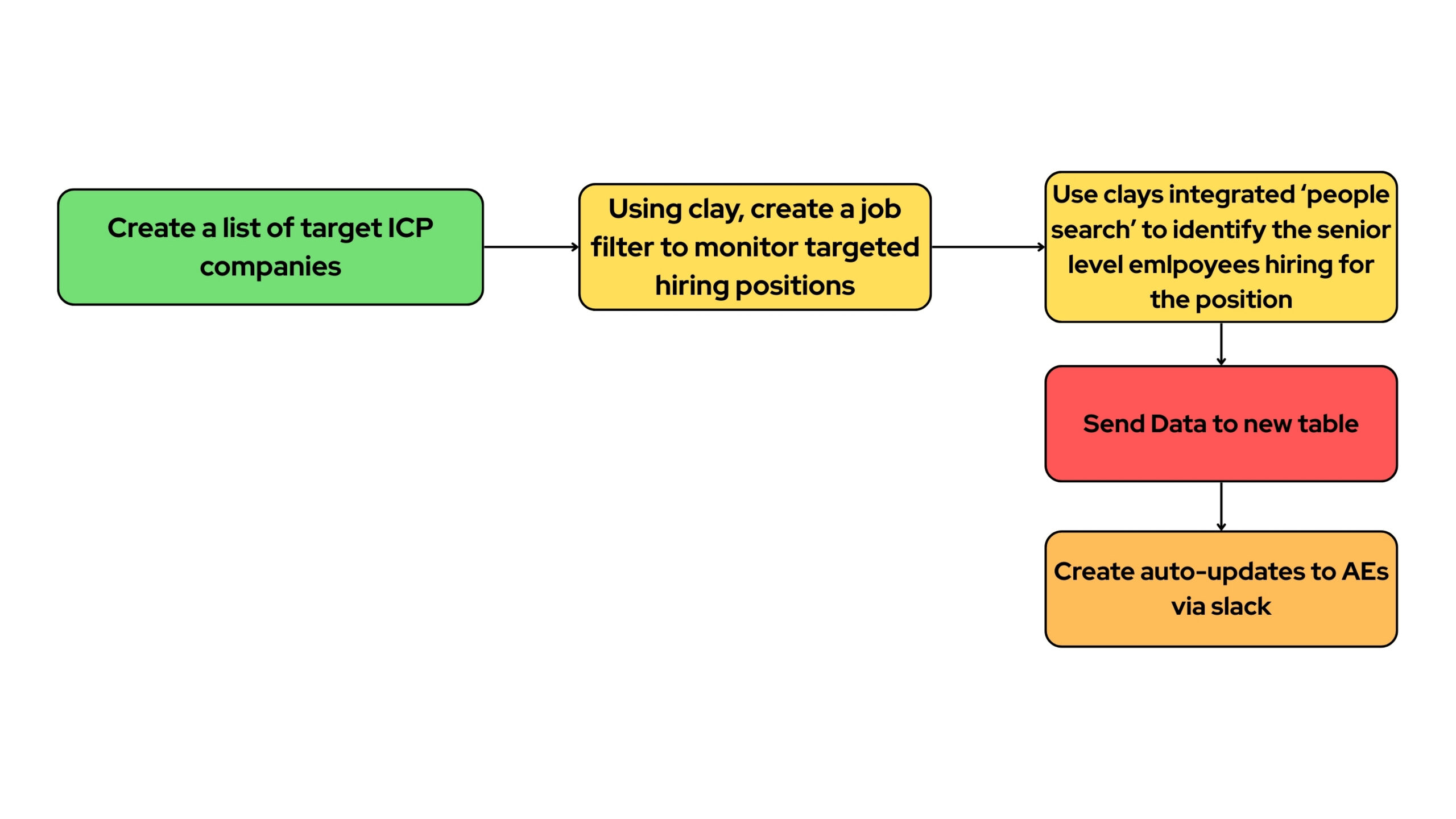 Create a list of target ICP companies

Using clay, create a job filter to monitor targeted hiring positions

Use clays integrated ‘people search’ to identify the senior level emlpoyees hiring for the position

Send Data to new table

Create auto-updates to AEs via slack